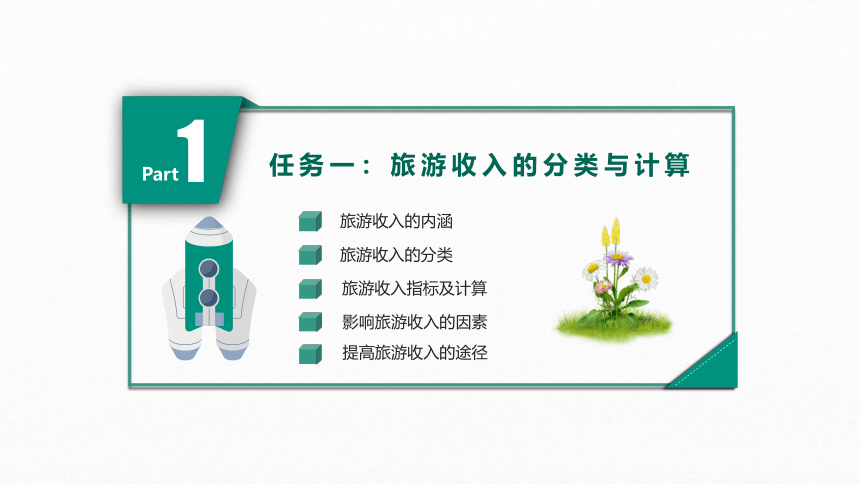 Part 1

任务一：旅游收入的分类与计算

旅游收入的内涵

旅游收入的分类

旅游收入指标及计算

影响旅游收入的因素

提高旅游收入的途径